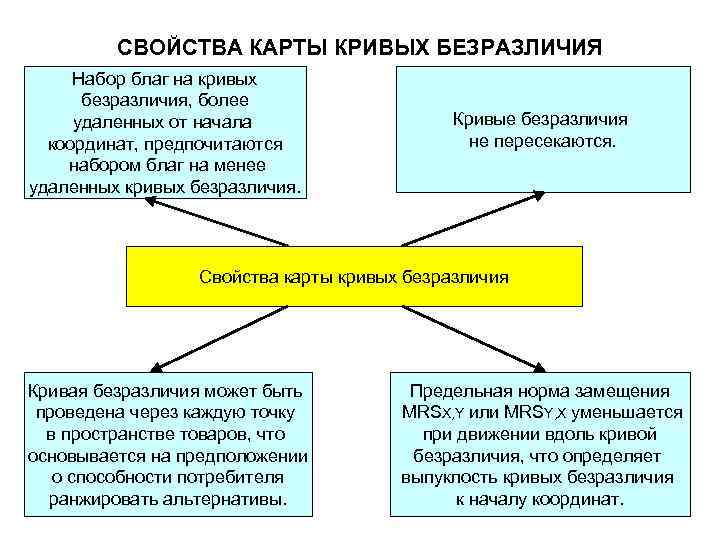 СВОЙСТВА КАРТЫ КРИВЫХ БЕЗРАЗЛИЧИЯ

Набор благ на кривых безразличия, более удаленных от начала координат, предпочитаются набором благ на менее удаленных кривых безразличия.

Кривые безразличия не пересекаются.

Свойства карты кривых безразличия

Кривая безразличия может быть проведена через каждую точку в пространстве товаров, что основывается на предположении о способности потребителя ранжировать альтернативы.

Предельная норма замещения $MRS_{X,Y}$ или $MRS_{Y,X}$ уменьшается при движении вдоль кривой безразличия, что определяет выпуклость кривых безразличия к началу координат.